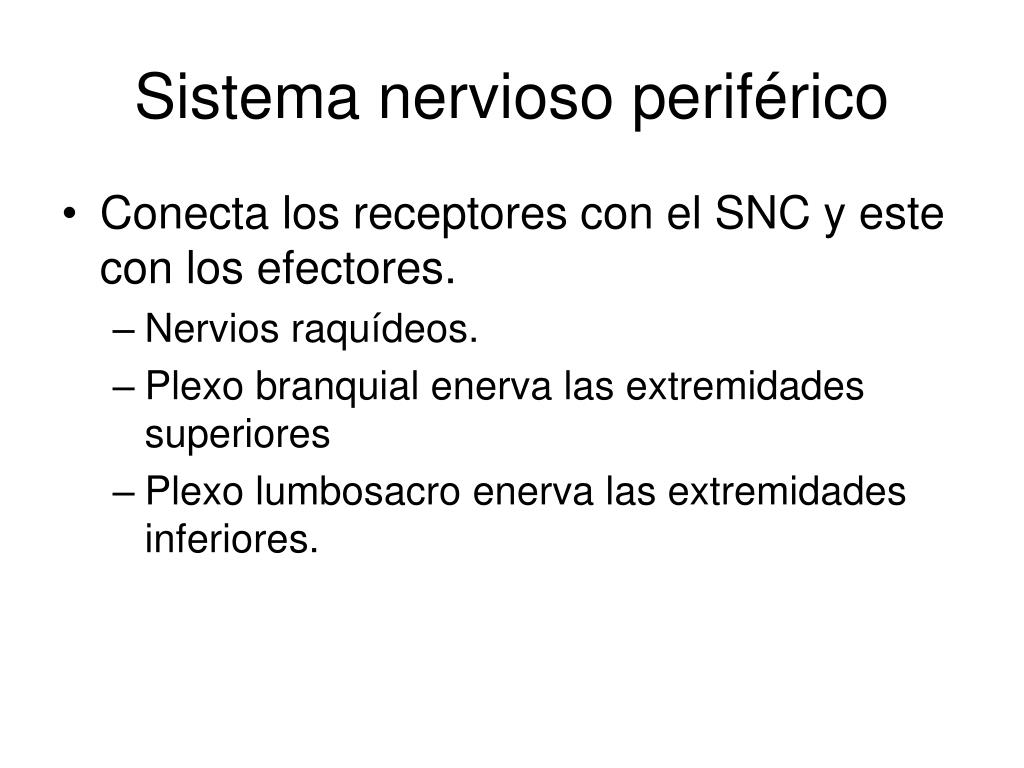 Sistema nervioso periférico

• Conecta los receptores con el SNC y este con los efectores.
– Nervios raquídeos.
– Plexo branquial enerva las extremidades superiores
– Plexo lumbosacro enerva las extremidades inferiores.